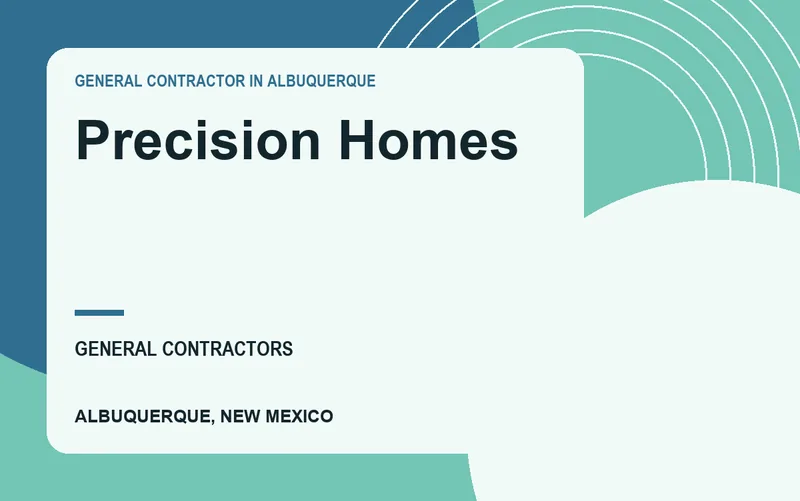 GENERAL CONTRACTOR IN ALBUQUERQUE

Precision Homes

GENERAL CONTRACTORS

ALBUQUERQUE, NEW MEXICO